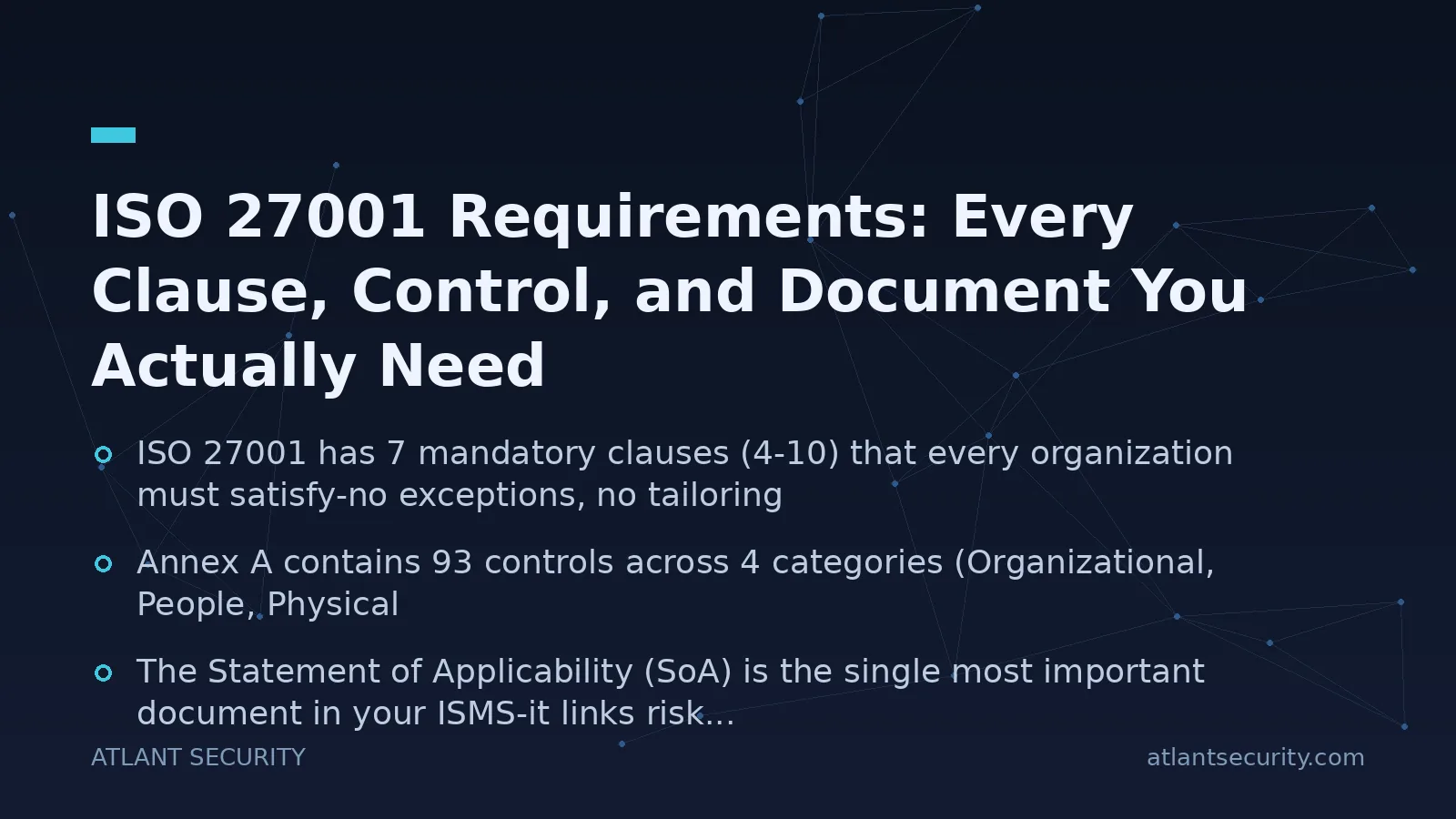 ISO 27001 Requirements: Every Clause, Control, and Document You Actually Need

ISO 27001 has 7 mandatory clauses (4-10) that every organization must satisfy-no exceptions, no tailoring

Annex A contains 93 controls across 4 categories (Organizational, People, Physical

The Statement of Applicability (SoA) is the single most important document in your ISMS-it links risk...

ATLANT SECURITY

atlantsecurity.com